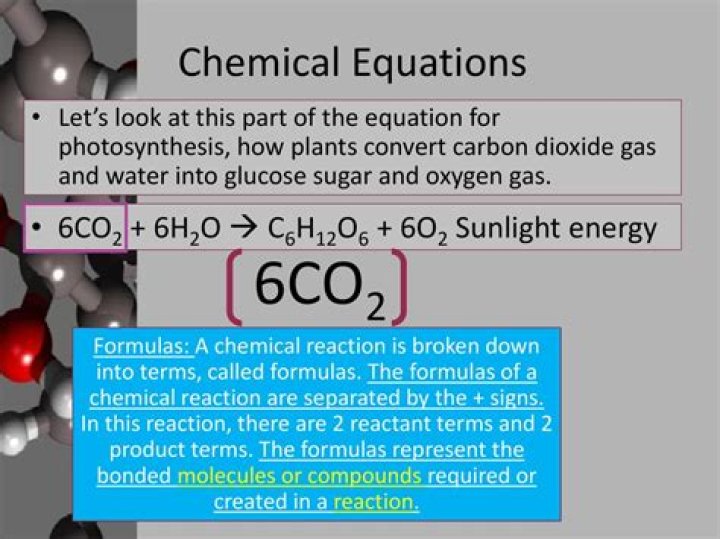 Chemical Equations

• Let's look at this part of the equation for photosynthesis, how plants convert carbon dioxide gas and water into glucose sugar and oxygen gas.

• $6CO_2 + 6H_2O \rightarrow C_6H_{12}O_6 + 6O_2$ Sunlight energy

$6CO_2$

Formulas: A chemical reaction is broken down into terms, called formulas. The formulas of a chemical reaction are separated by the + signs. In this reaction, there are 2 reactant terms and 2 product terms. The formulas represent the bonded molecules or compounds required or created in a reaction.